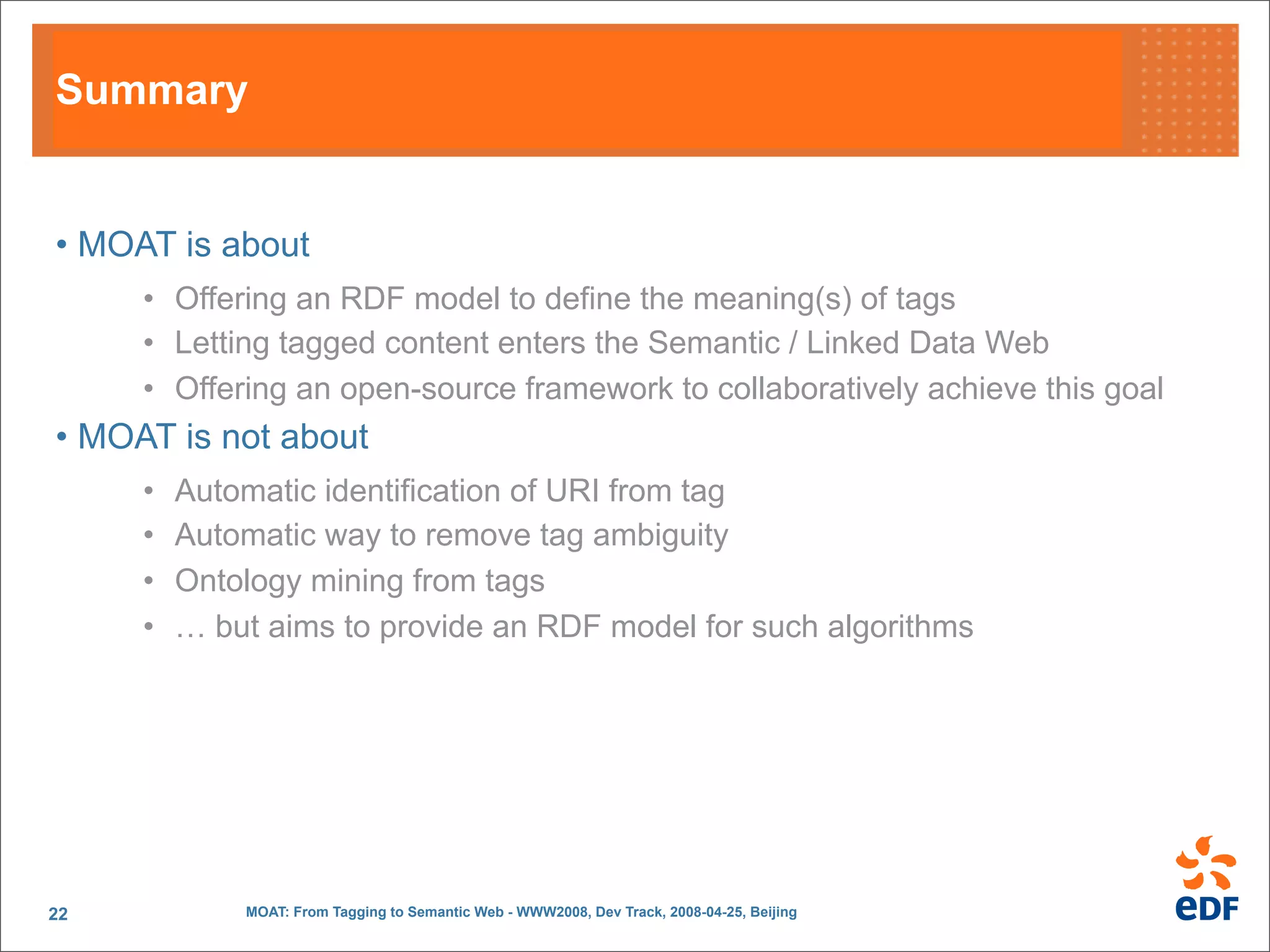 Summary

• MOAT is about

• Offering an RDF model to define the meaning(s) of tags
• Letting tagged content enters the Semantic / Linked Data Web
• Offering an open-source framework to collaboratively achieve this goal

• MOAT is not about

• Automatic identification of URI from tag
• Automatic way to remove tag ambiguity
• Ontology mining from tags
• … but aims to provide an RDF model for such algorithms

22

MOAT: From Tagging to Semantic Web - WWW2008, Dev Track, 2008-04-25, Beijing

eDF